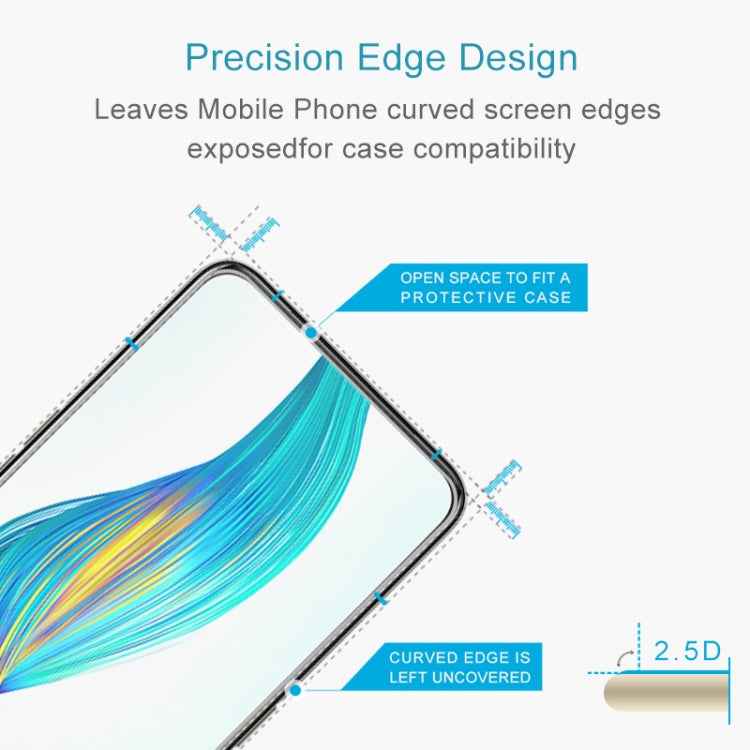 Precision Edge Design

Leaves Mobile Phone curved screen edges exposedfor case compatibility

OPEN SPACE TO FIT A PROTECTIVE CASE

CURVED EDGE IS LEFT UNCOVERED

2.5D